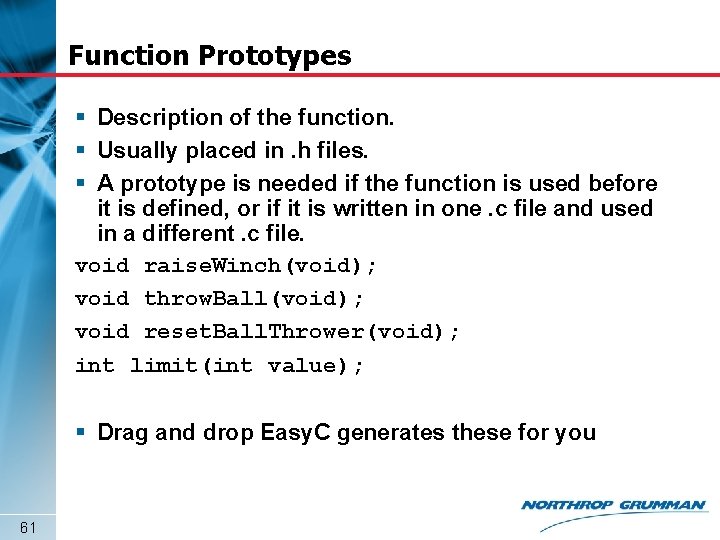 Function Prototypes

▪ Description of the function.
▪ Usually placed in .h files.
▪ A prototype is needed if the function is used before it is defined, or if it is written in one .c file and used in a different .c file.

void raiseWinch(void);
void throwBall(void);
void resetBallThrower(void);
int limit(int value);

▪ Drag and drop EasyC generates these for you

61

NORTHROP GRUMMAN